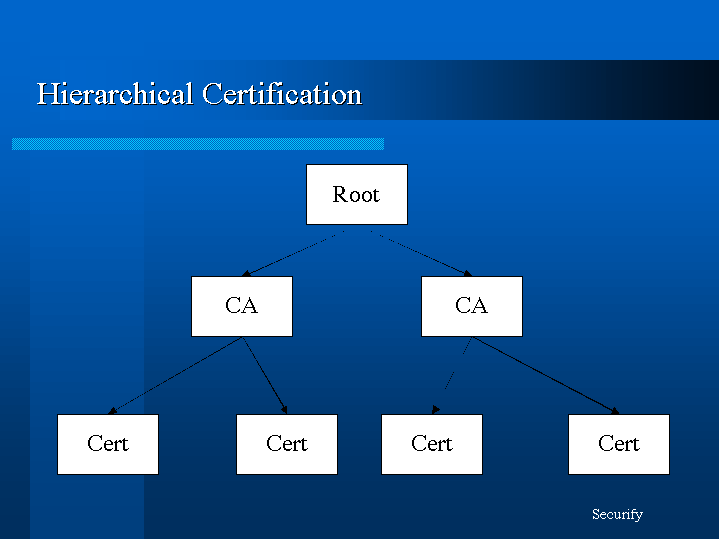 Hierarchical Certification

Root

CA

CA

Cert

Cert

Cert

Cert

Securify